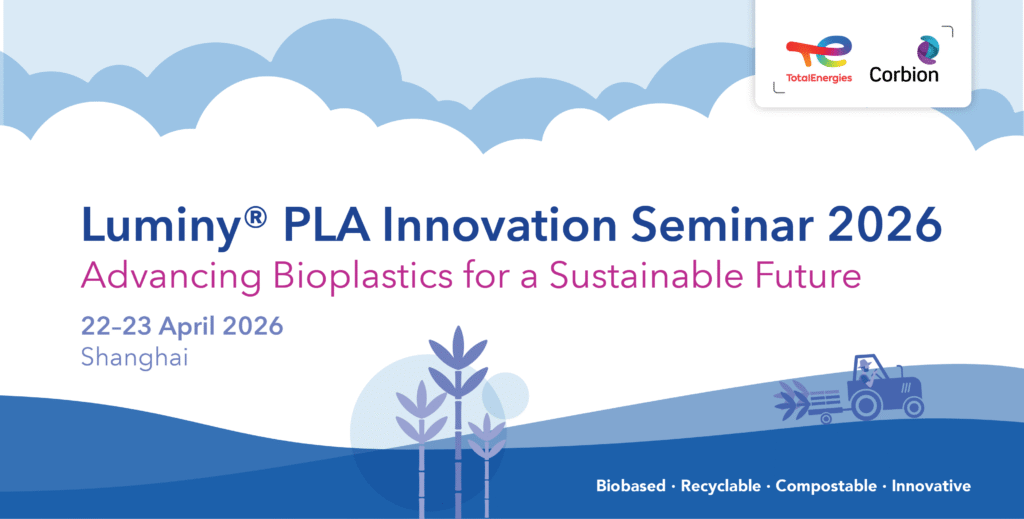 TotalEnergies
Corbion

Luminy® PLA Innovation Seminar 2026
Advancing Bioplastics for a Sustainable Future

22–23 April 2026
Shanghai

Biobased · Recyclable · Compostable · Innovative